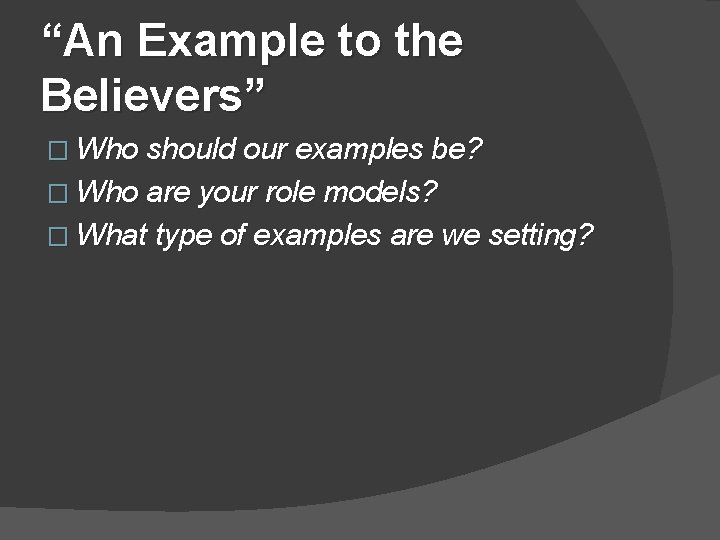 “An Example to the Believers”

Who should our examples be?
Who are your role models?
What type of examples are we setting?